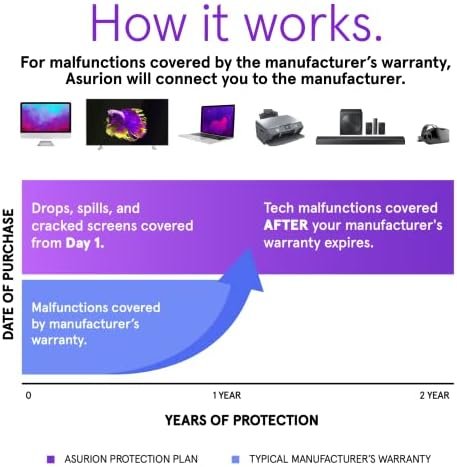 How it works.

For malfunctions covered by the manufacturer's warranty, Asurion will connect you to the manufacturer.

DATE OF PURCHASE

Drops, spills, and cracked screens covered from Day 1.

Tech malfunctions covered AFTER your manufacturer's warranty expires.

Malfunctions covered by manufacturer's warranty.

0

1 YEAR

2 YEAR

YEARS OF PROTECTION

ASURION PROTECTION PLAN

TYPICAL MANUFACTURER'S WARRANTY